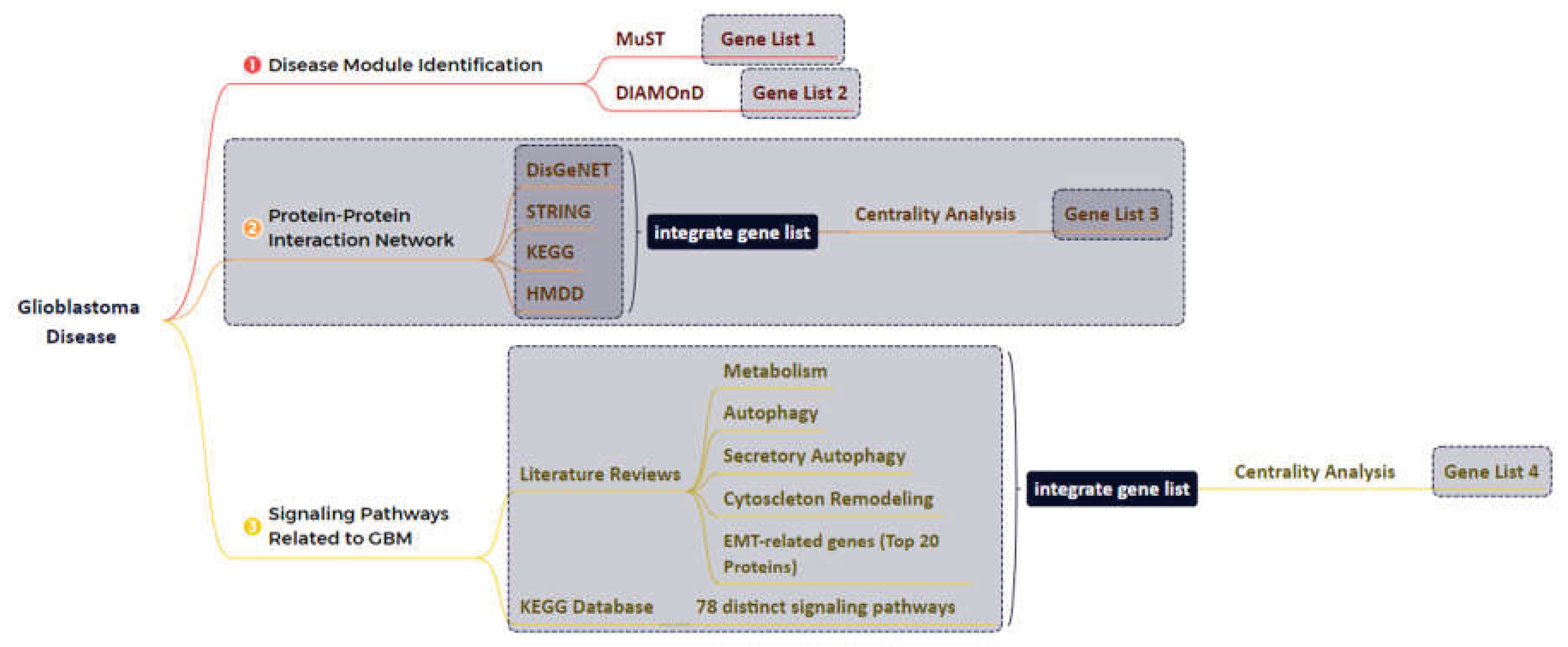 Glioblastoma Disease

1 Disease Module Identification

MuST

Gene List 1

DIAMOnD

Gene List 2

2 Protein-Protein Interaction Network

DisGeNET

STRING

KEGG

HMDD

integrate gene list

Centrality Analysis

Gene List 3

3 Signaling Pathways Related to GBM

Literature Reviews

Metabolism

Autophagy

Secretory Autophagy

Cytoscleton Remodeling

EMT-related genes (Top 20 Proteins)

KEGG Database

78 distinct signaling pathways

integrate gene list

Centrality Analysis

Gene List 4